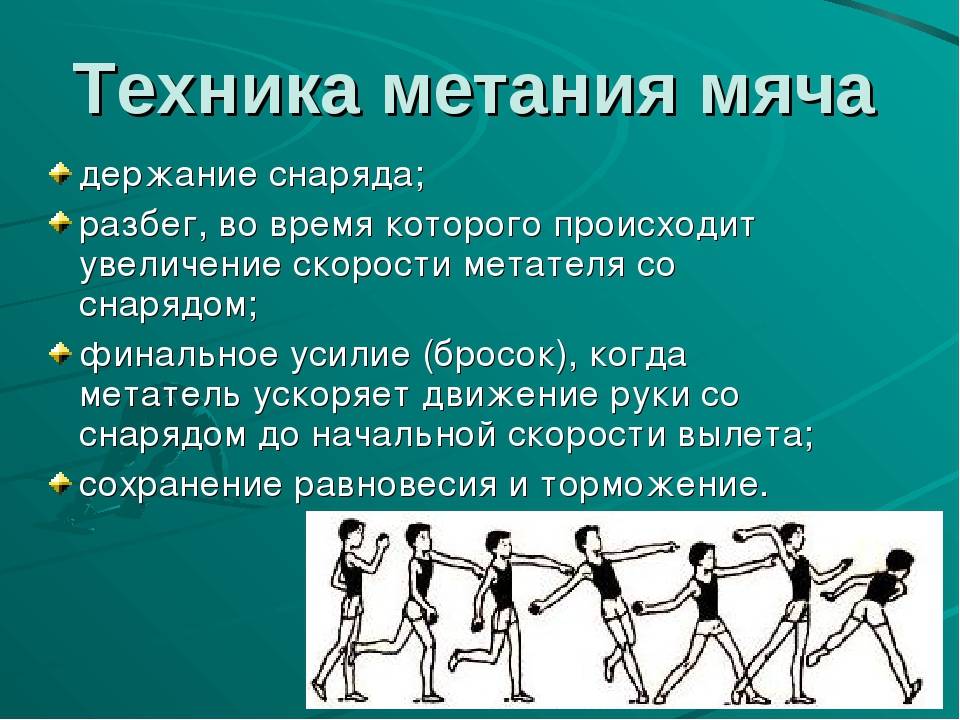 Техника метания мяча

держание снаряда;

разбег, во время которого происходит увеличение скорости метателя со снарядом;

финальное усилие (бросок), когда метатель ускоряет движение руки со снарядом до начальной скорости вылета;

сохранение равновесия и торможение.